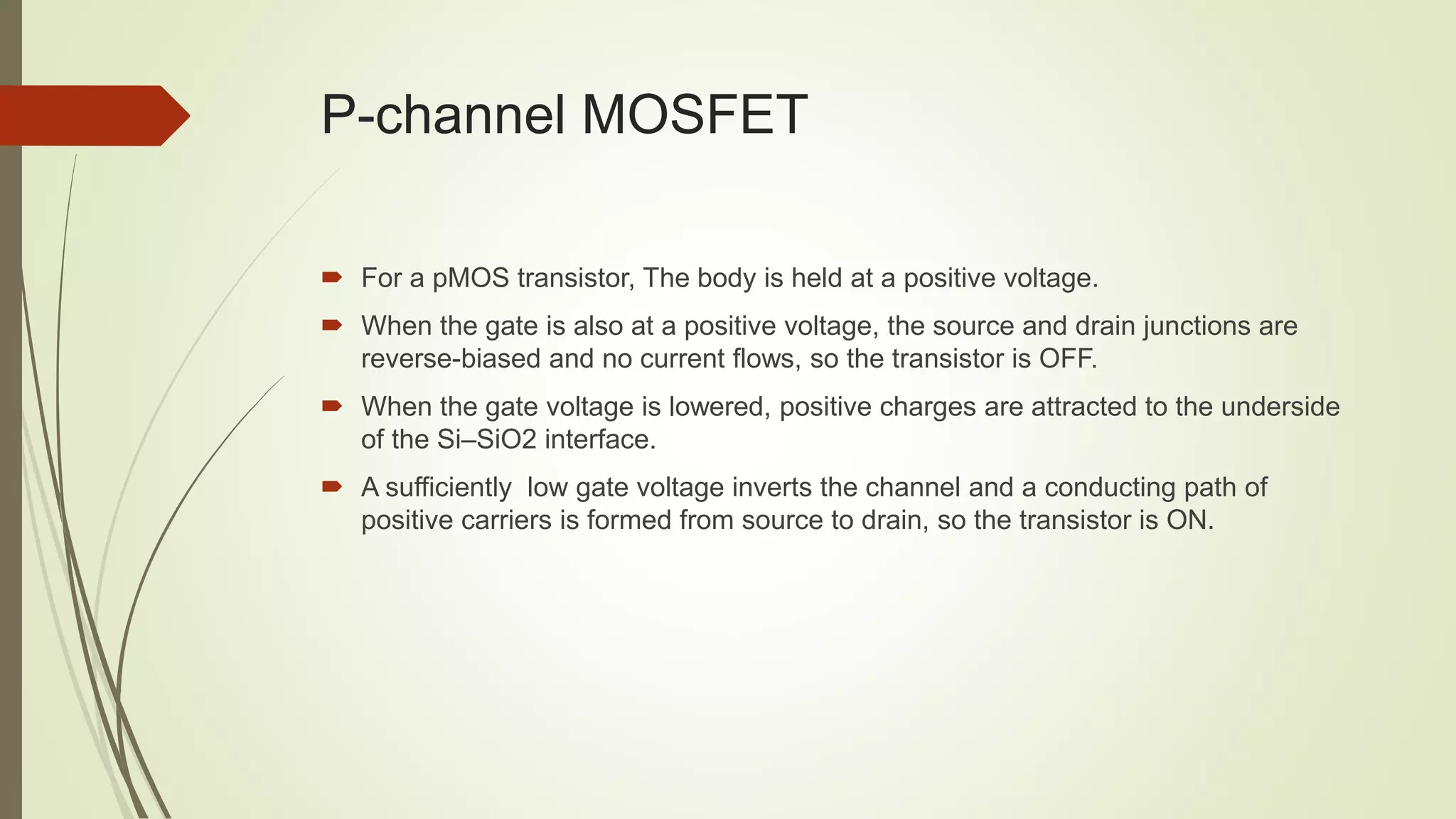 P-channel MOSFET

For a pMOS transistor, The body is held at a positive voltage.

When the gate is also at a positive voltage, the source and drain junctions are reverse-biased and no current flows, so the transistor is OFF.

When the gate voltage is lowered, positive charges are attracted to the underside of the Si–SiO2 interface.

A sufficiently low gate voltage inverts the channel and a conducting path of positive carriers is formed from source to drain, so the transistor is ON.